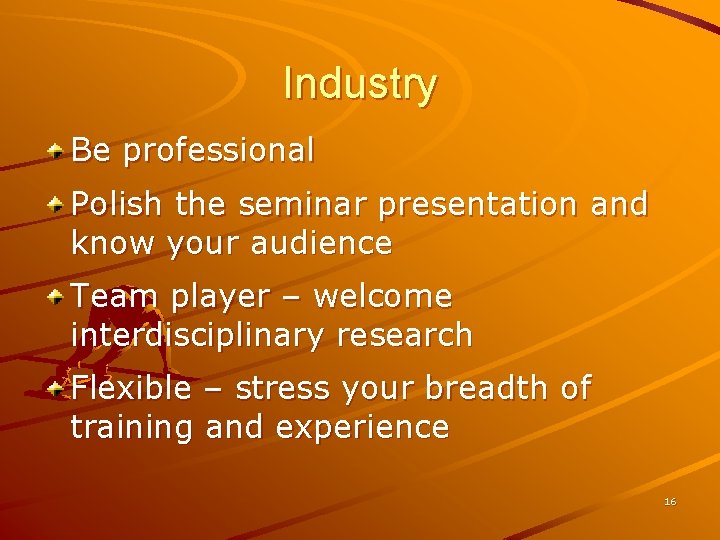 Industry

Be professional

Polish the seminar presentation and know your audience

Team player – welcome interdisciplinary research

Flexible – stress your breadth of training and experience

16